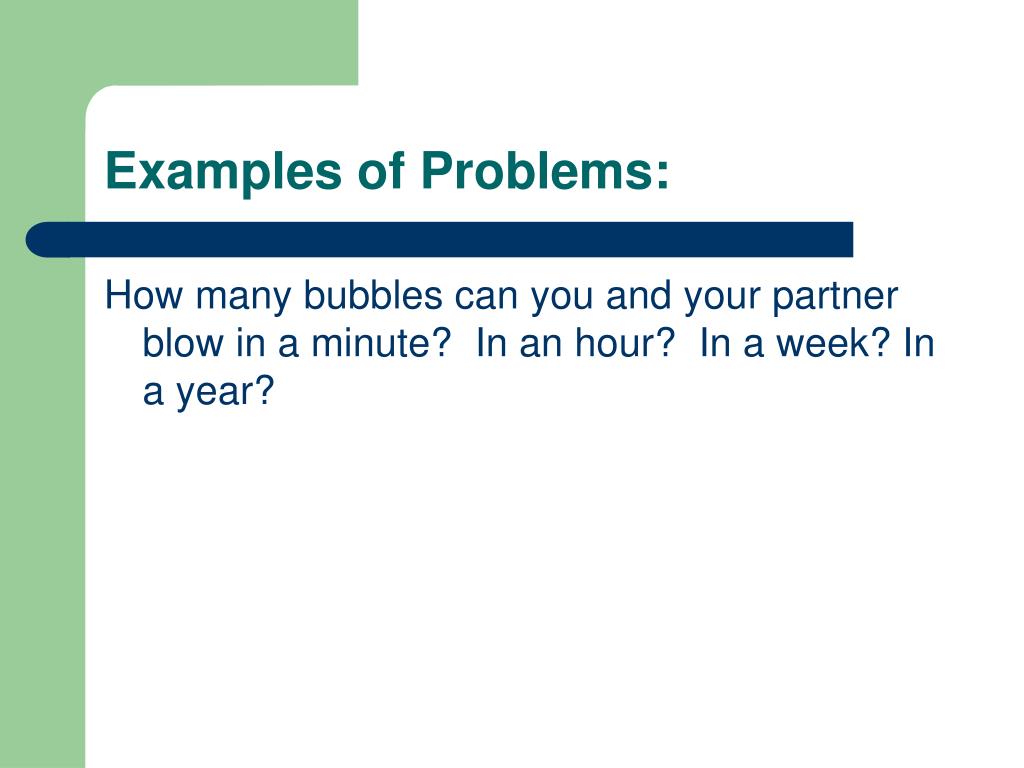 Examples of Problems:

How many bubbles can you and your partner blow in a minute?  In an hour?  In a week? In a year?